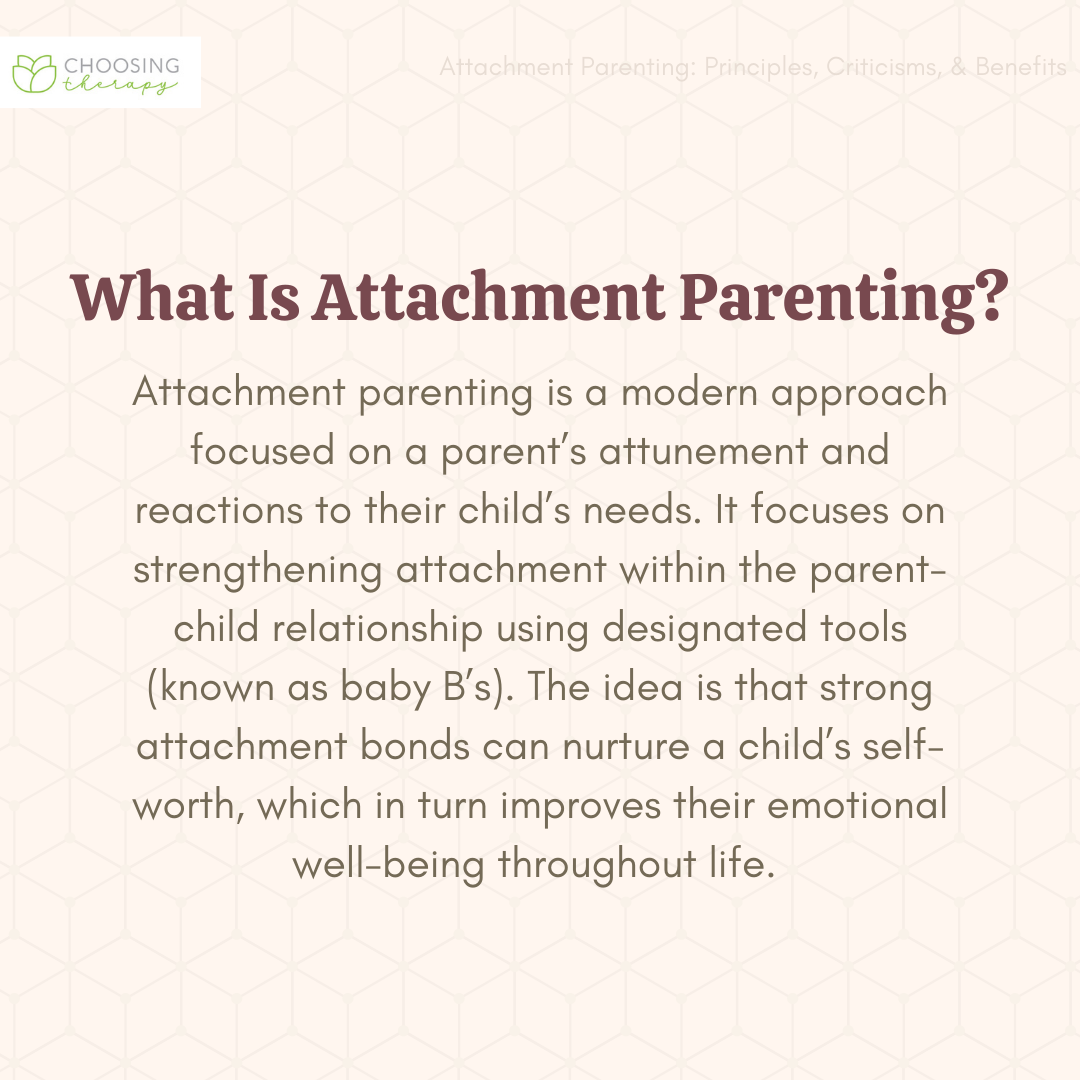 CHOOSING therapy

Attachment Parenting: Principles, Criticisms, & Benefits

What Is Attachment Parenting?

Attachment parenting is a modern approach focused on a parent's attunement and reactions to their child's needs. It focuses on strengthening attachment within the parent-child relationship using designated tools (known as baby B's). The idea is that strong attachment bonds can nurture a child's self-worth, which in turn improves their emotional well-being throughout life.